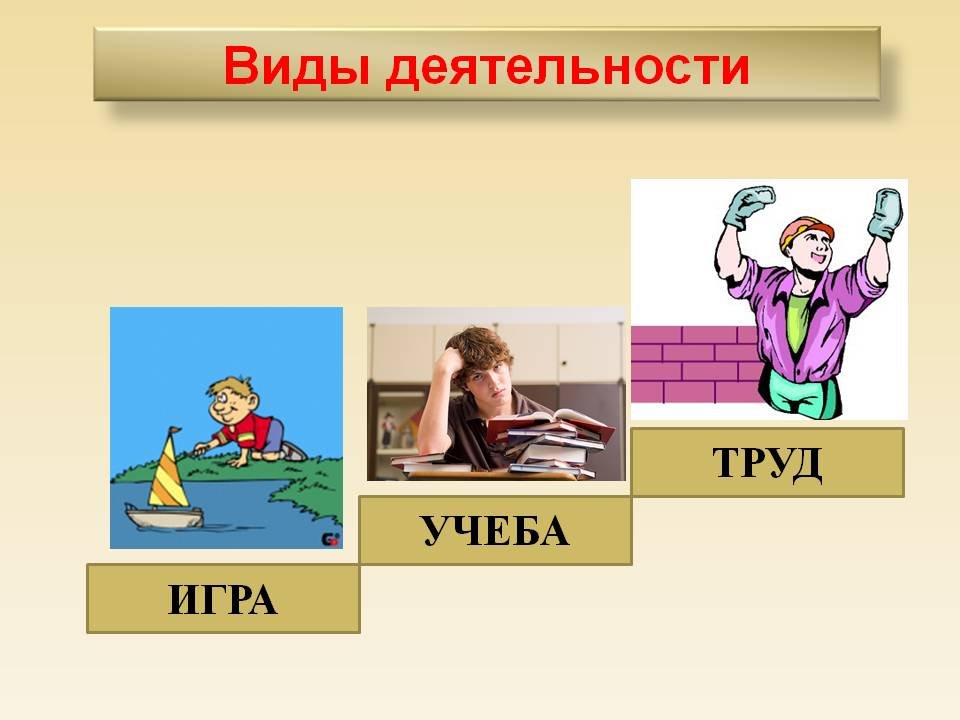 Виды деятельности

ИГРА

УЧЕБА

ТРУД